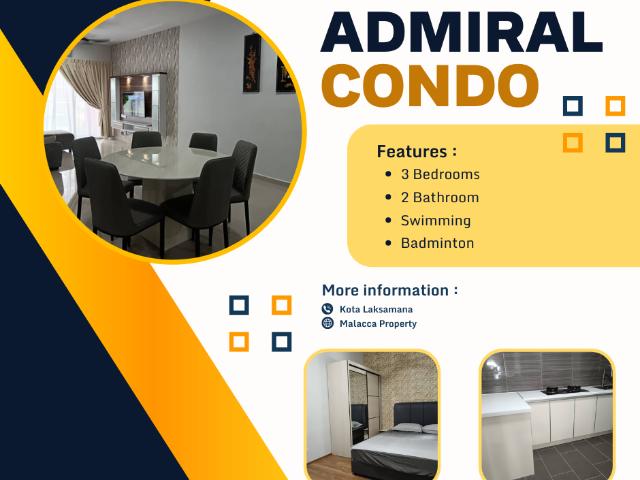 ADMIRAL
CONDO

Features :
• 3 Bedrooms
• 2 Bathroom
• Swimming
• Badminton

More information :
Kota Laksamana
Malacca Property